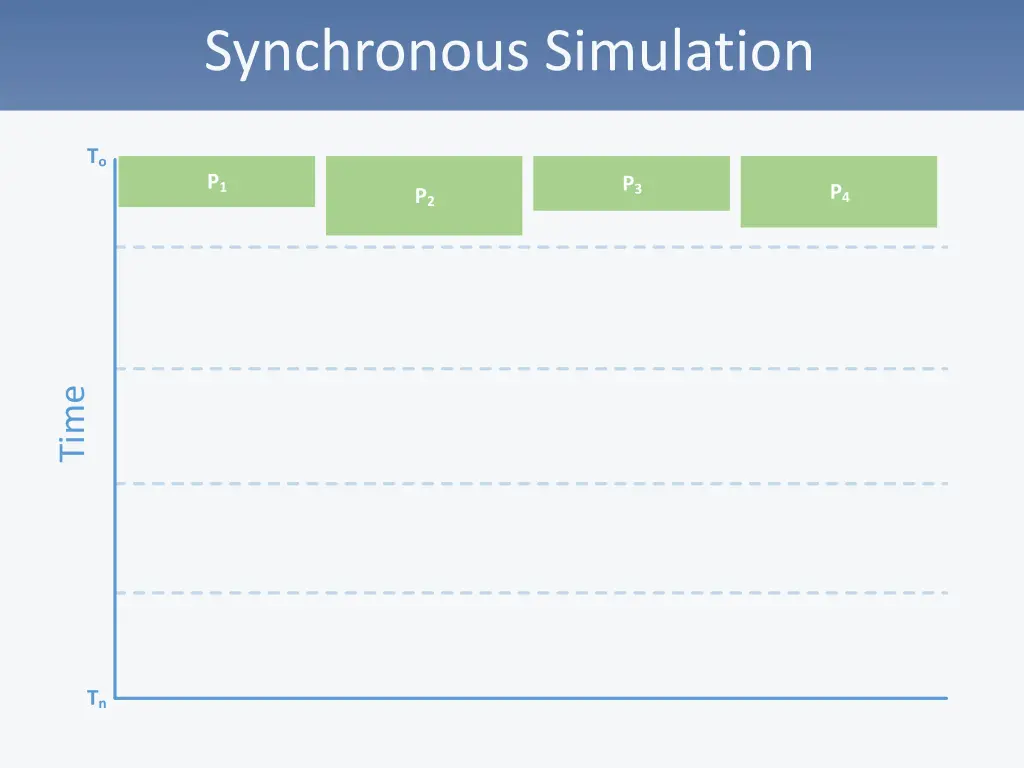 Synchronous Simulation

$T_o$

$P_1$

$P_2$

$P_3$

$P_4$

Time

$T_n$